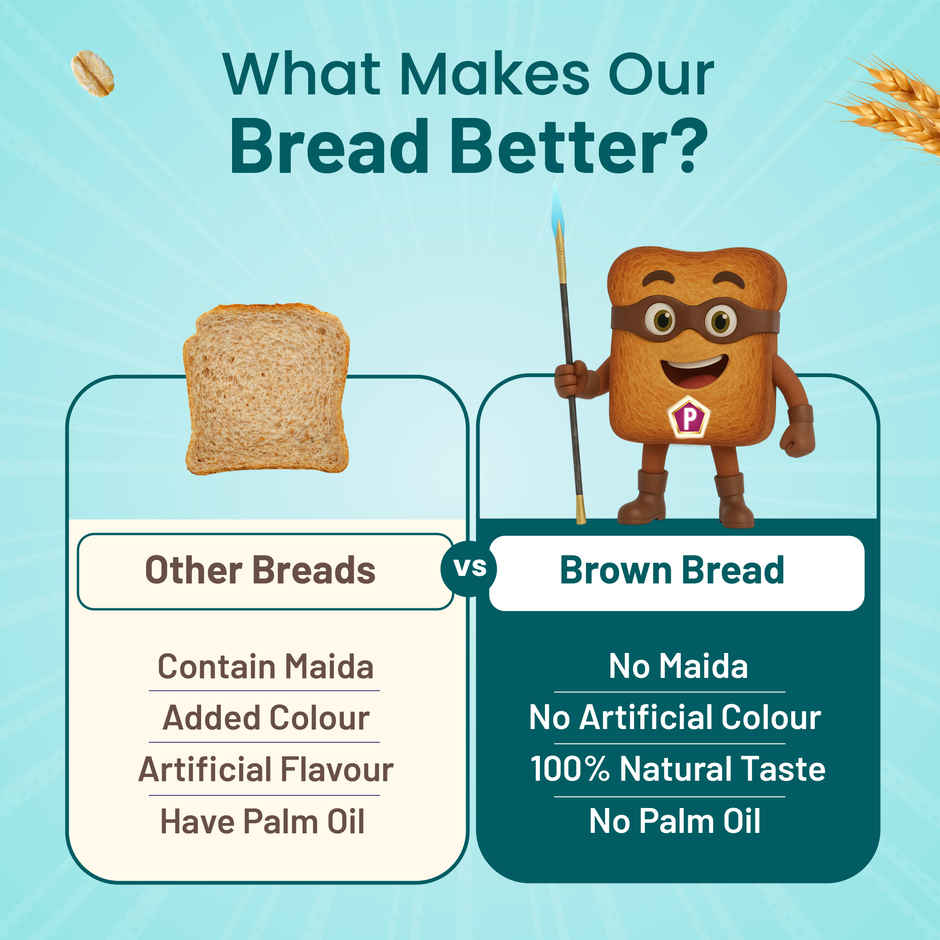 What Makes Our
Bread Better?

P

Other Breads

vs

Brown Bread

Contain Maida
Added Colour
Artificial Flavour
Have Palm Oil

No Maida
No Artificial Colour
100% Natural Taste
No Palm Oil